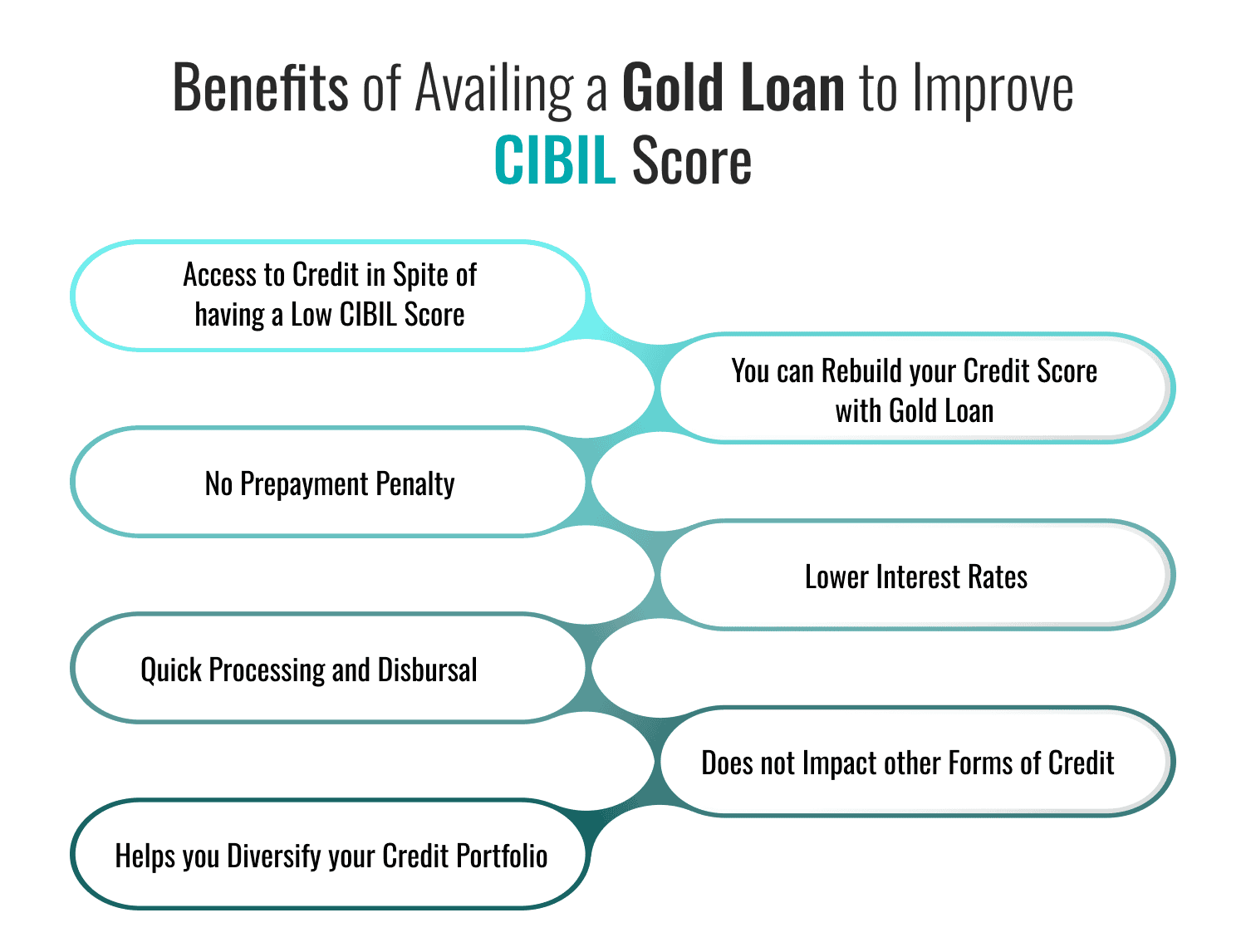 Benefits of Availing a Gold Loan to Improve CIBIL Score

Access to Credit in Spite of having a Low CIBIL Score

You can Rebuild your Credit Score with Gold Loan

No Prepayment Penalty

Lower Interest Rates

Quick Processing and Disbursal

Does not Impact other Forms of Credit

Helps you Diversify your Credit Portfolio